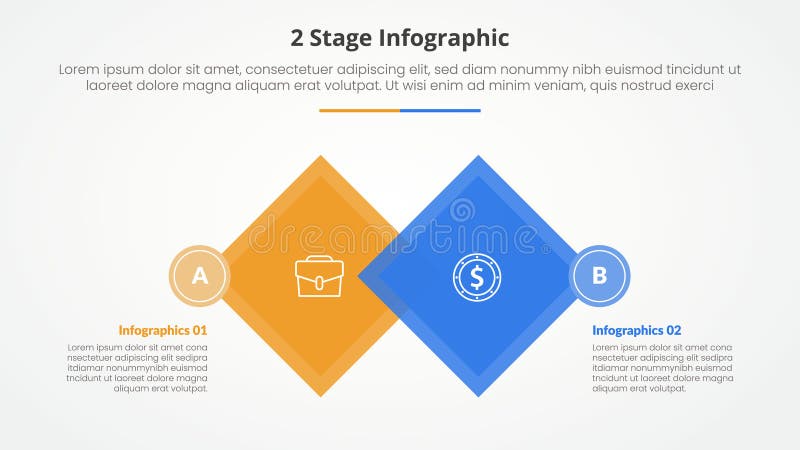 2 Stage Infographic

Lorem ipsum dolor sit amet, consectetuer adipiscing elit, sed diam nonummy nibh euismod tincidunt ut laoreet dolore magna aliquam erat volutpat. Ut wisi enim ad minim veniam, quis nostrud exerci

dreamstime

A

$

B

Infographics 01

Lorem ipsum dolor sit amet cona nsectetuer adipiscing elit sedipra itdiamar nonummynibh euismod tncidunt ut laoreet dolore magna aliquam erat volutpat.

Infographics 02

Lorem ipsum dolor sit amet cona nsectetuer adipiscing elit sedipra itdiamar nonummynibh euismod tncidunt ut laoreet dolore magna aliquam erat volutpat.